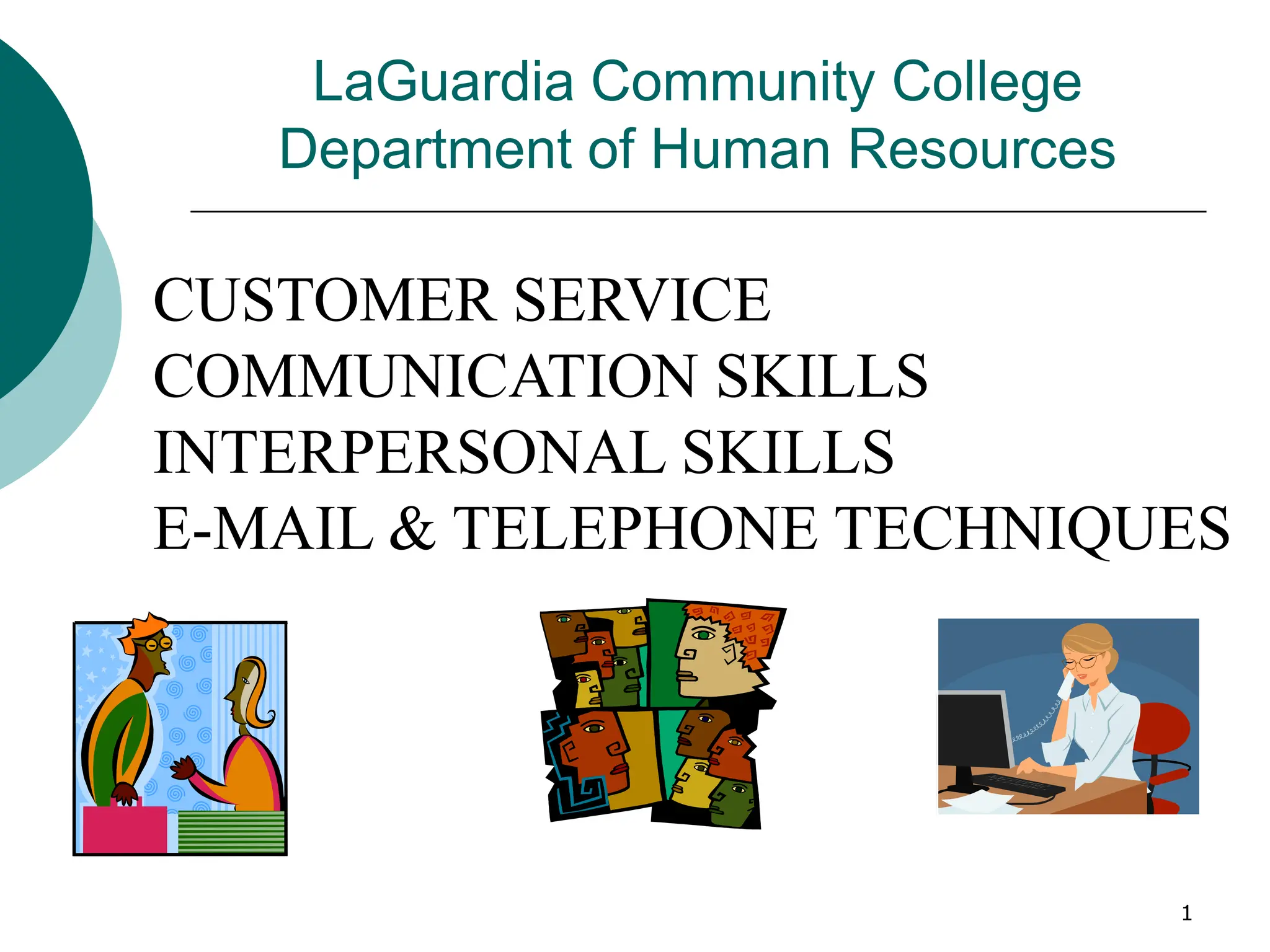 LaGuardia Community College
Department of Human Resources

CUSTOMER SERVICE
COMMUNICATION SKILLS
INTERPERSONAL SKILLS
E-MAIL & TELEPHONE TECHNIQUES

1